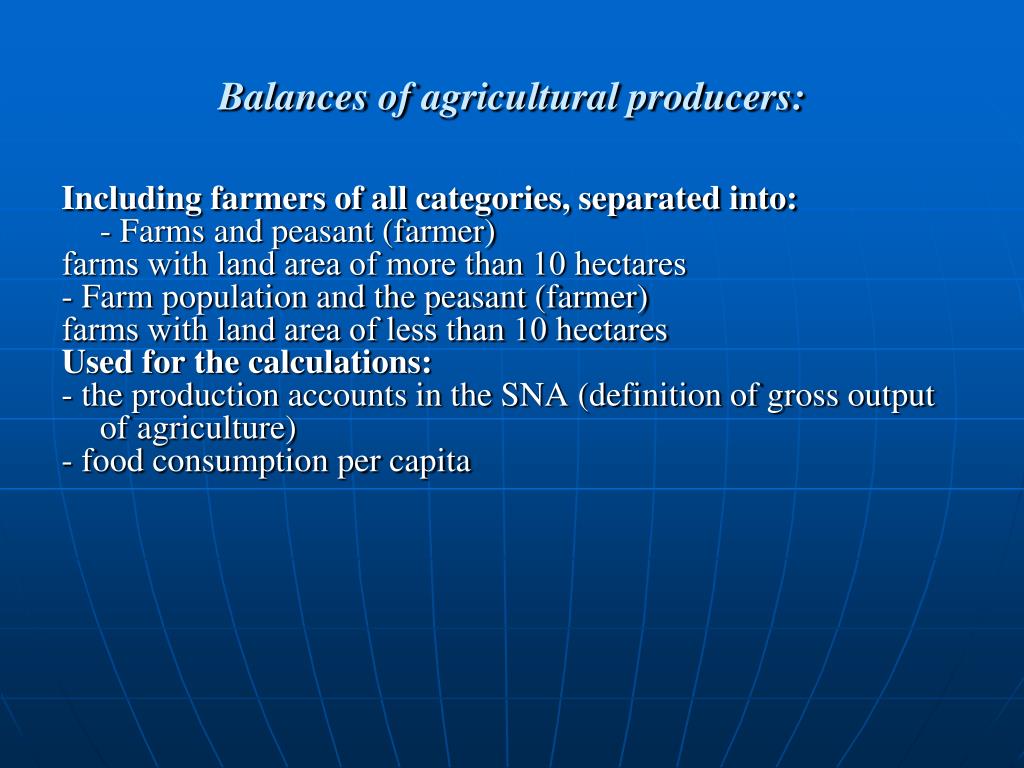 Balances of agricultural producers:

Including farmers of all categories, separated into:
- Farms and peasant (farmer) farms with land area of more than 10 hectares
- Farm population and the peasant (farmer) farms with land area of less than 10 hectares
Used for the calculations:
- the production accounts in the SNA (definition of gross output of agriculture)
- food consumption per capita